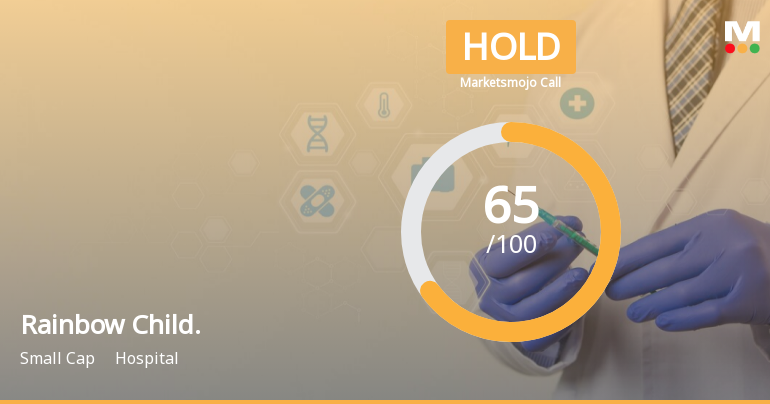 HOLD
Marketsmojo Call

M

65
/100

Rainbow Child.
Small Cap Hospital